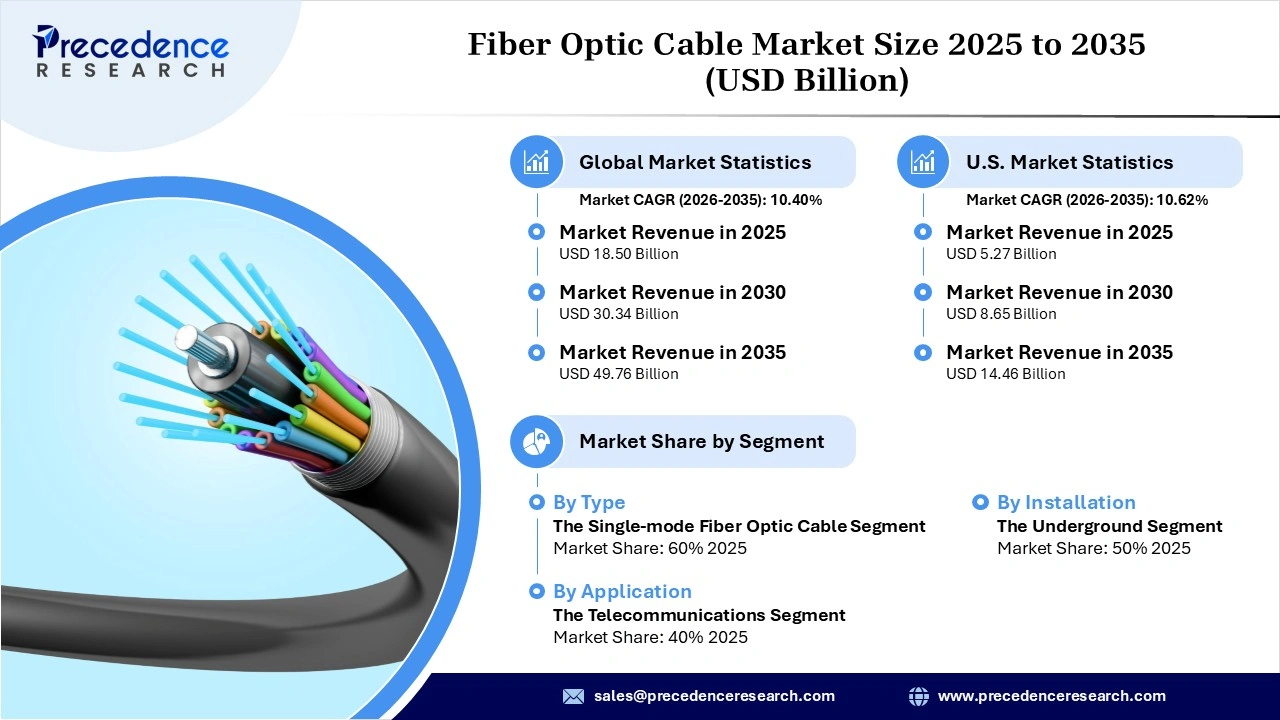 Precedence RESEARCH

Fiber Optic Cable Market Size 2025 to 2035 (USD Billion)

Global Market Statistics
Market CAGR (2026-2035): 10.40%

Market Revenue in 2025
USD 18.50 Billion

Market Revenue in 2030
USD 30.34 Billion

Market Revenue in 2035
USD 49.76 Billion

U.S. Market Statistics
Market CAGR (2026-2035): 10.62%

Market Revenue in 2025
USD 5.27 Billion

Market Revenue in 2030
USD 8.65 Billion

Market Revenue in 2035
USD 14.46 Billion

Market Share by Segment

By Type
The Single-mode Fiber Optic Cable Segment
Market Share: 60% 2025

By Application
The Telecommunications Segment
Market Share: 40% 2025

By Installation
The Underground Segment
Market Share: 50% 2025

sales@precedenceresearch.com

www.precedenceresearch.com